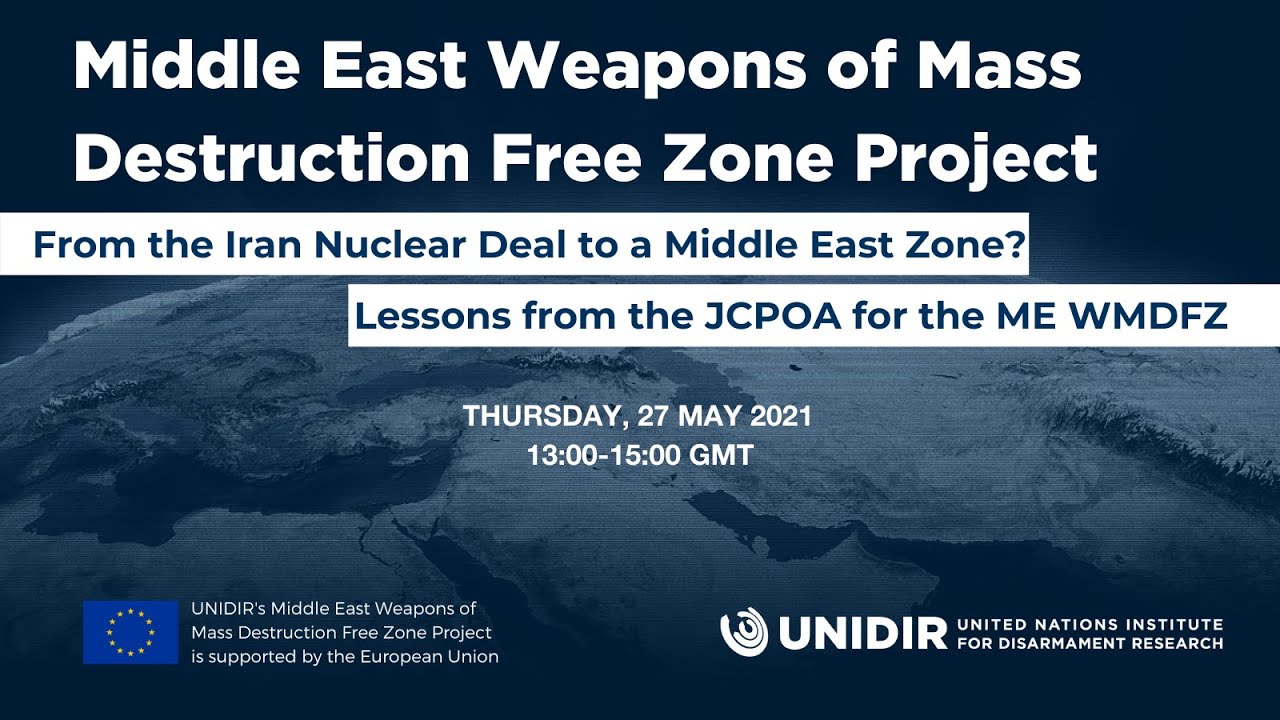 Middle East Weapons of Mass Destruction Free Zone Project

From the Iran Nuclear Deal to a Middle East Zone?

Lessons from the JCPOA for the ME WMDFZ

THURSDAY, 27 MAY 2021
13:00-15:00 GMT

UNIDIR's Middle East Weapons of Mass Destruction Free Zone Project is supported by the European Union

UNIDIR UNITED NATIONS INSTITUTE FOR DISARMAMENT RESEARCH